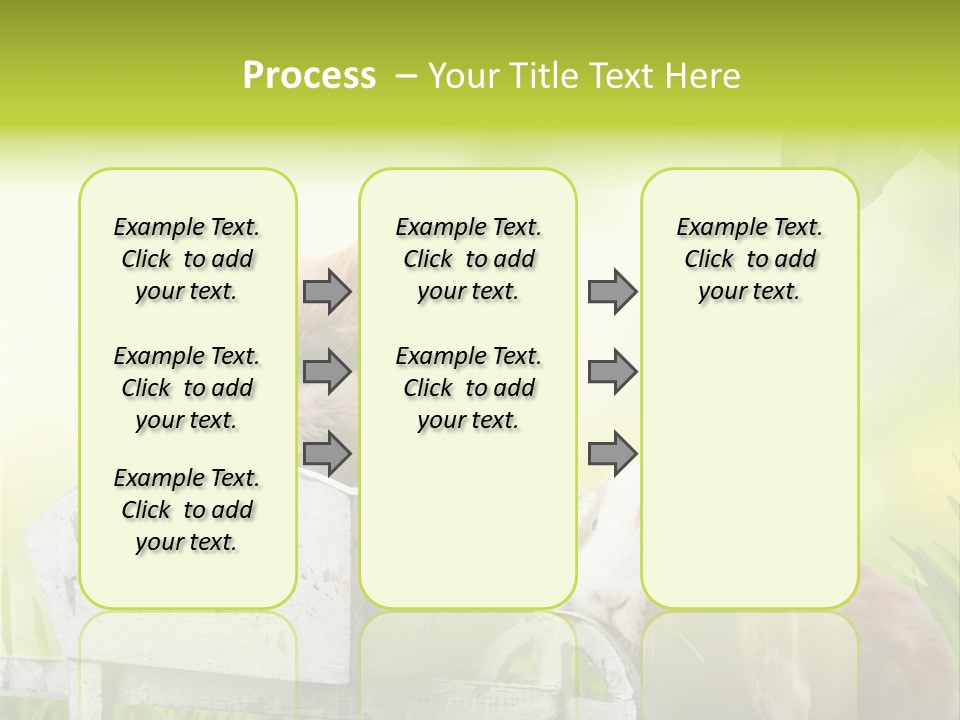 Process – Your Title Text Here

Example Text. Click to add your text.

Example Text. Click to add your text.

Example Text. Click to add your text.

Example Text. Click to add your text.

Example Text. Click to add your text.

Example Text. Click to add your text.